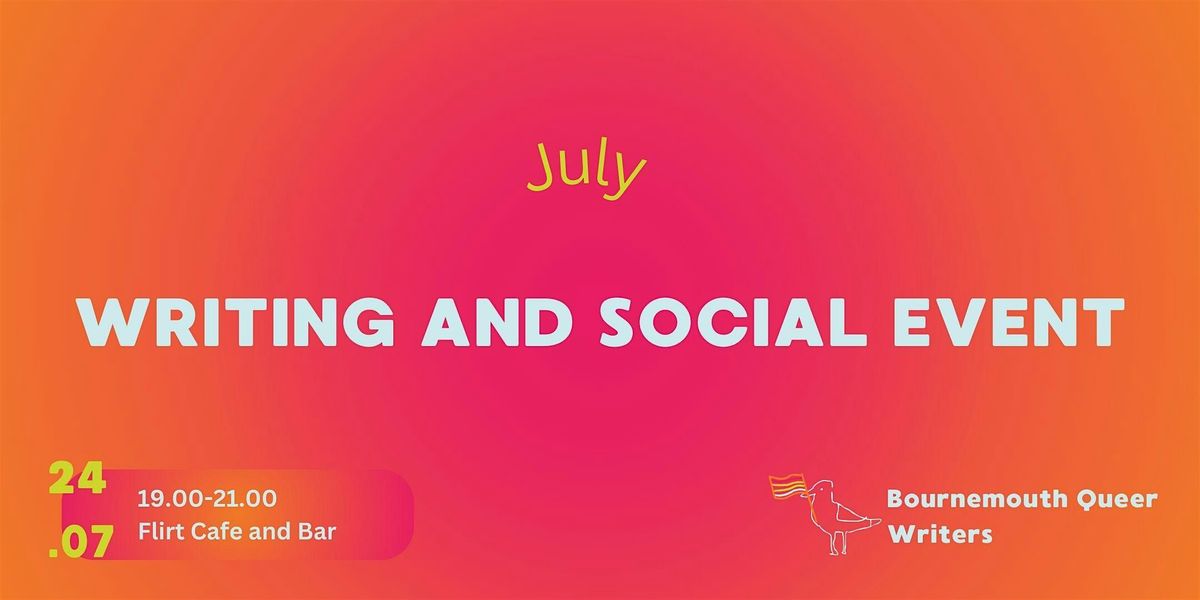 July

WRITING AND SOCIAL EVENT

24
.07

19.00-21.00
Flirt Cafe and Bar

Bournemouth Queer Writers